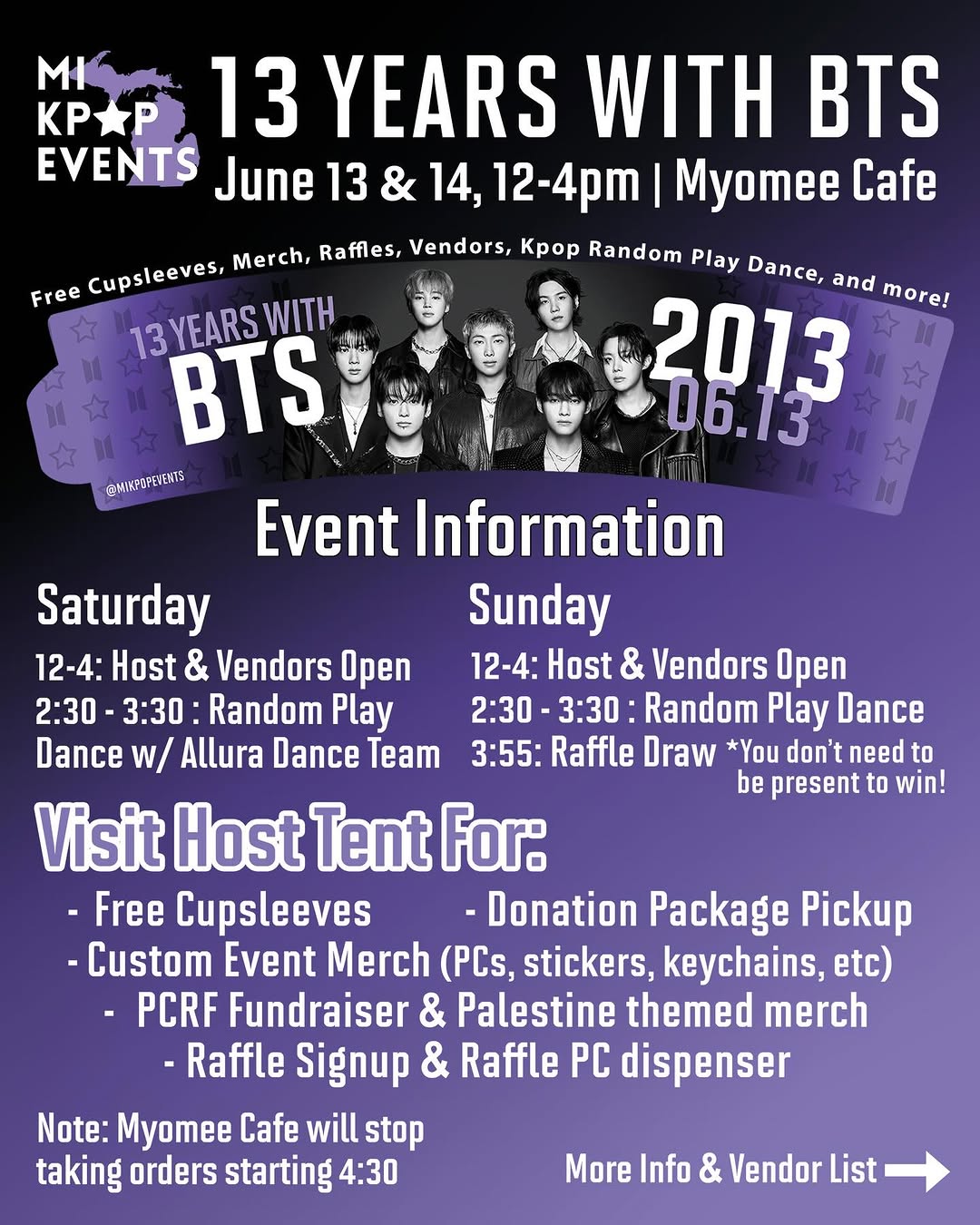 MI KP★P EVENTS

13 YEARS WITH BTS

June 13 & 14, 12-4pm | Myomee Cafe

Free Cupsleeves, Merch, Raffles, Vendors, Kpop Random Play Dance, and more!

13 YEARS WITH BTS 2013 06.13

@MIKPOPEVENTS

Event Information

Saturday

12-4: Host & Vendors Open
2:30 - 3:30 : Random Play Dance w/ Allura Dance Team

Sunday

12-4: Host & Vendors Open
2:30 - 3:30 : Random Play Dance
3:55: Raffle Draw *You don't need to be present to win!

Visit Host Tent For:

- Free Cupsleeves
- Donation Package Pickup
- Custom Event Merch (PCs, stickers, keychains, etc)
- PCRF Fundraiser & Palestine themed merch
- Raffle Signup & Raffle PC dispenser

Note: Myomee Cafe will stop taking orders starting 4:30

More Info & Vendor List